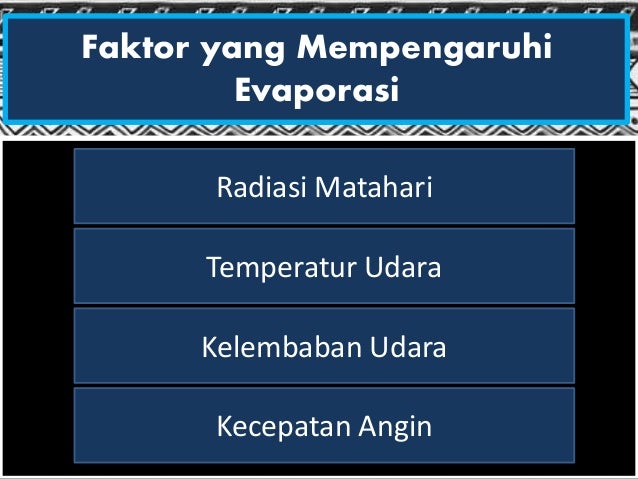 Faktor yang Mempengaruhi Evaporasi

Radiasi Matahari

Temperatur Udara

Kelembaban Udara

Kecepatan Angin